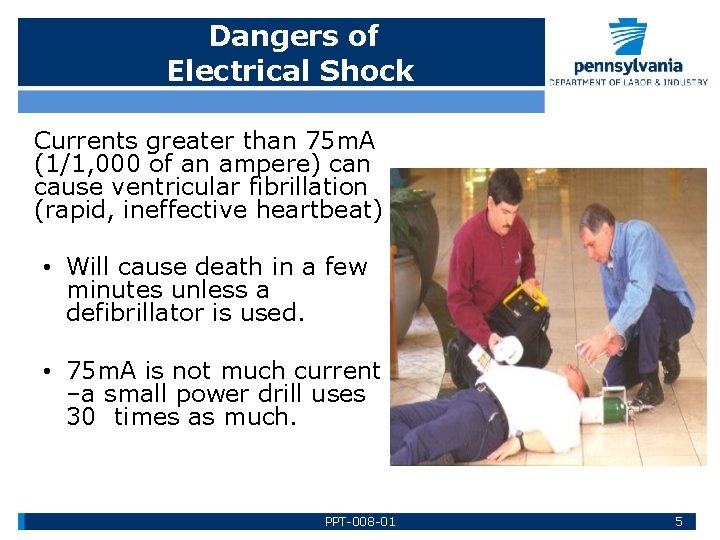 Dangers of Electrical Shock

pennsylvania
DEPARTMENT OF LABOR & INDUSTRY

Currents greater than 75mA (1/1,000 of an ampere) can cause ventricular fibrillation (rapid, ineffective heartbeat)

• Will cause death in a few minutes unless a defibrillator is used.

• 75mA is not much current –a small power drill uses 30  times as much.

PPT-008-01

5